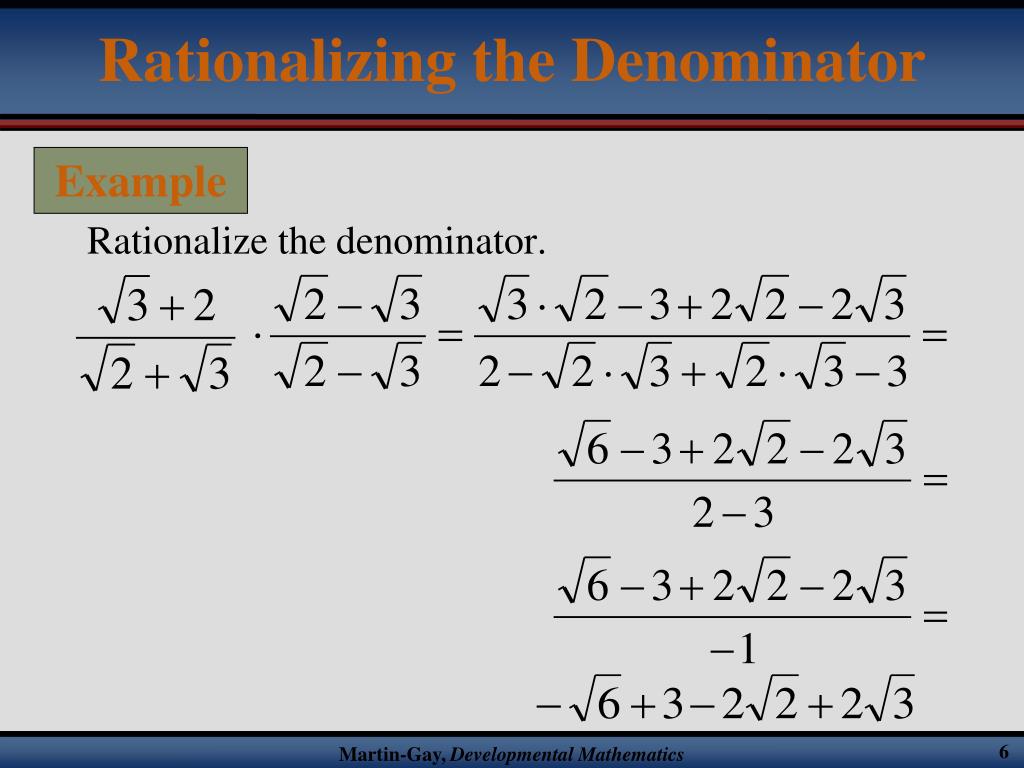 Rationalizing the Denominator

Example

Rationalize the denominator.

$\frac{\sqrt{3}+2}{\sqrt{2}+\sqrt{3}} \cdot \frac{\sqrt{2}-\sqrt{3}}{\sqrt{2}-\sqrt{3}} = \frac{\sqrt{3}\cdot\sqrt{2}-3+2\sqrt{2}-2\sqrt{3}}{2-\sqrt{2}\cdot\sqrt{3}+\sqrt{2}\cdot\sqrt{3}-3} =$

$\frac{\sqrt{6}-3+2\sqrt{2}-2\sqrt{3}}{2-3} =$

$\frac{\sqrt{6}-3+2\sqrt{2}-2\sqrt{3}}{-1} =$

$-\sqrt{6}+3-2\sqrt{2}+2\sqrt{3}$

Martin-Gay, Developmental Mathematics

6